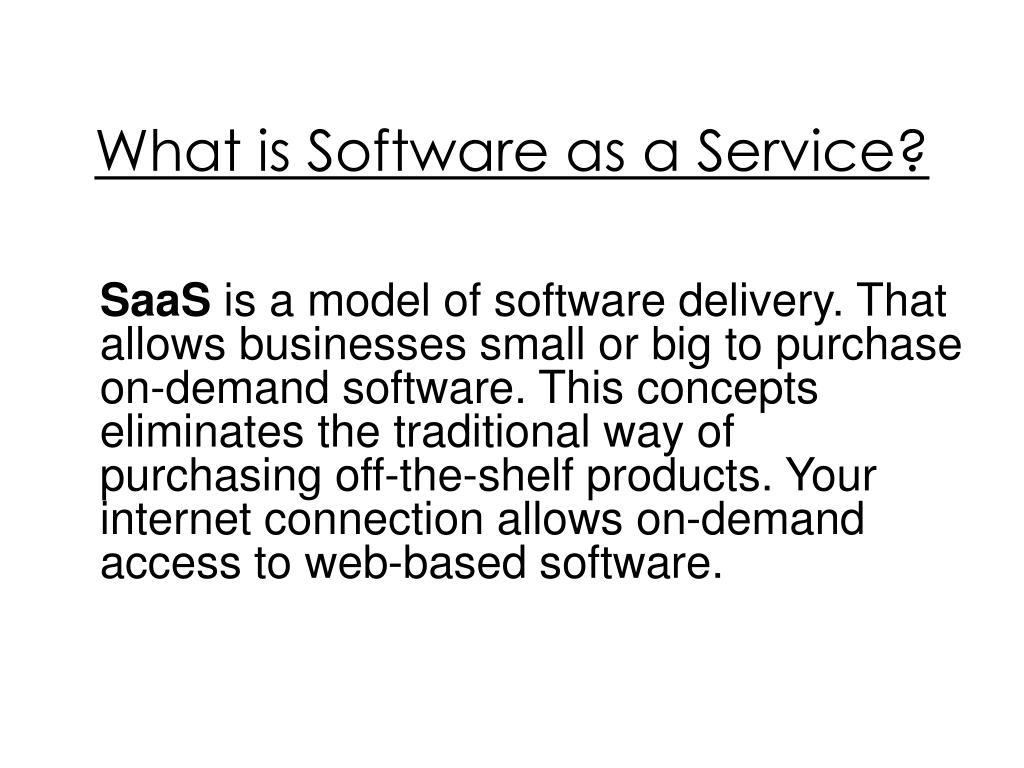 What is Software as a Service?

SaaS is a model of software delivery. That allows businesses small or big to purchase on-demand software. This concepts eliminates the traditional way of purchasing off-the-shelf products. Your internet connection allows on-demand access to web-based software.